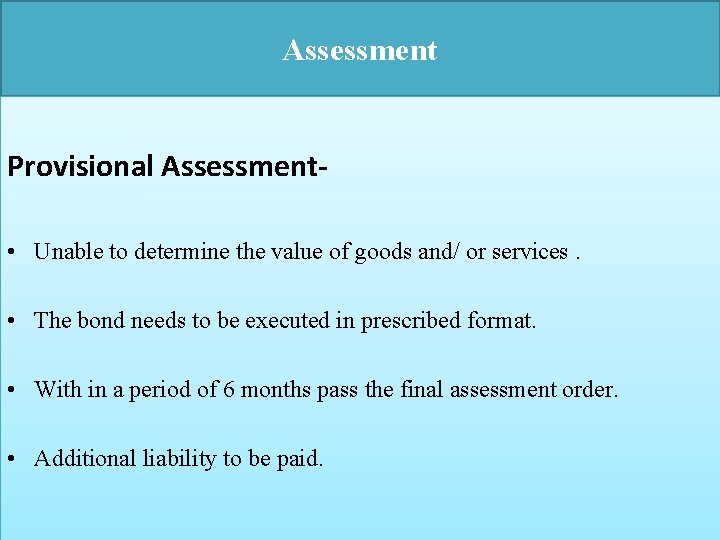 Assessment

Provisional Assessment-

• Unable to determine the value of goods and/ or services .

• The bond needs to be executed in prescribed format.

• With in a period of 6 months pass the final assessment order.

• Additional liability to be paid.